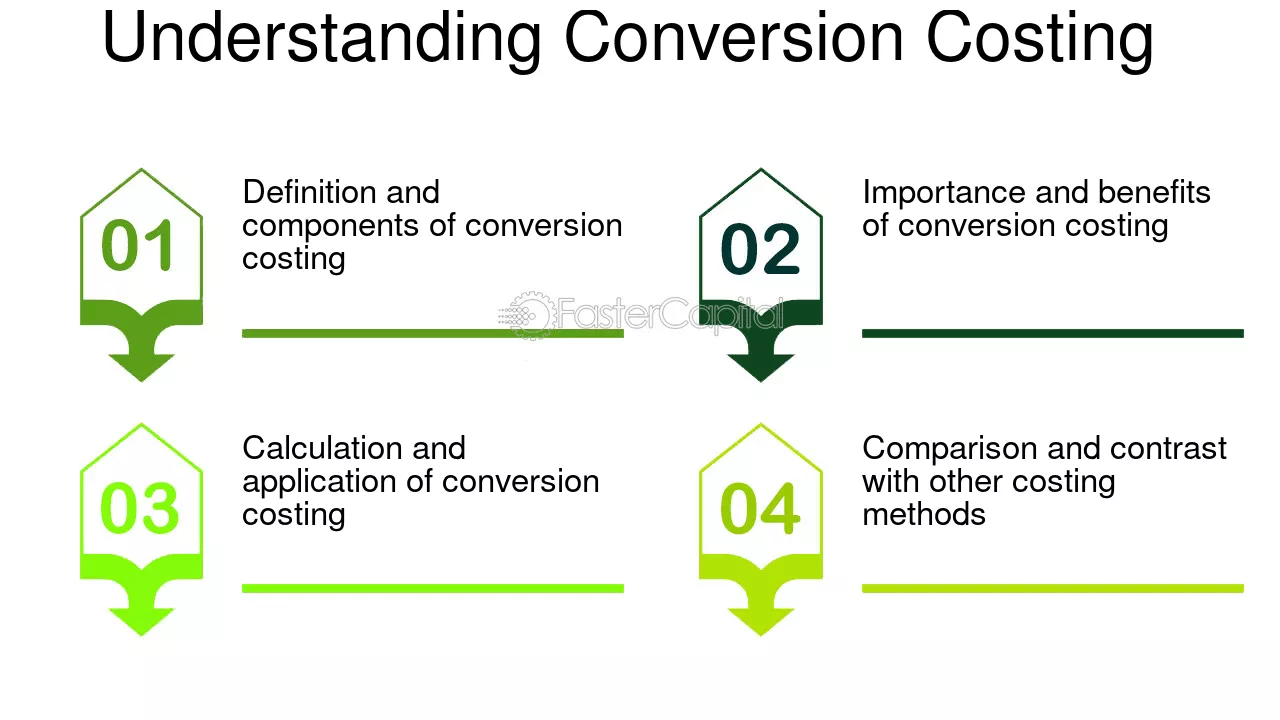 Understanding Conversion Costing

01

Definition and components of conversion costing

02

Importance and benefits of conversion costing

03

Calculation and application of conversion costing

04

Comparison and contrast with other costing methods

FasterCapital